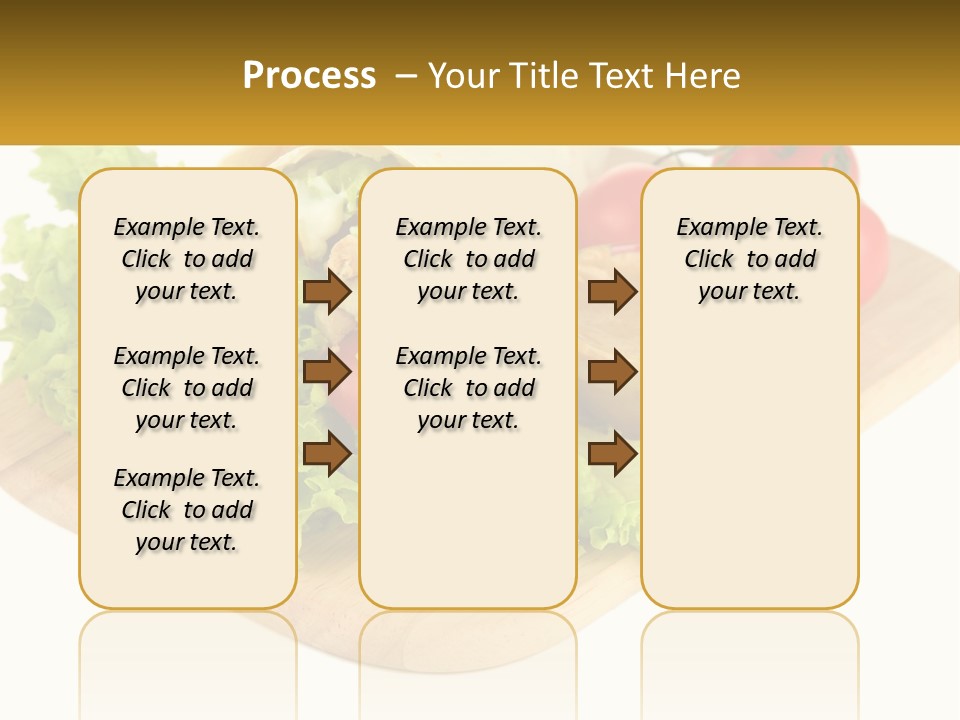 Process – Your Title Text Here

Example Text. Click to add your text.

Example Text. Click to add your text.

Example Text. Click to add your text.

Example Text. Click to add your text.

Example Text. Click to add your text.

Example Text. Click to add your text.